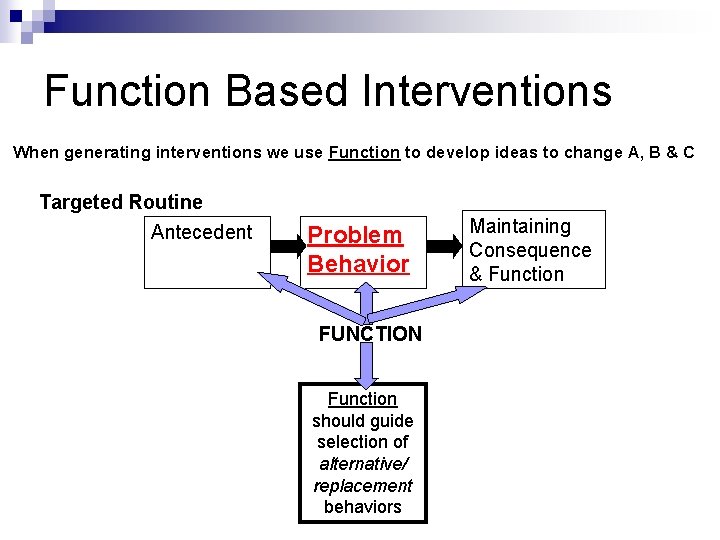 Function Based Interventions

When generating interventions we use Function to develop ideas to change A, B & C

Targeted Routine

Antecedent

Problem Behavior

Maintaining Consequence & Function

FUNCTION

Function should guide selection of alternative/ replacement behaviors